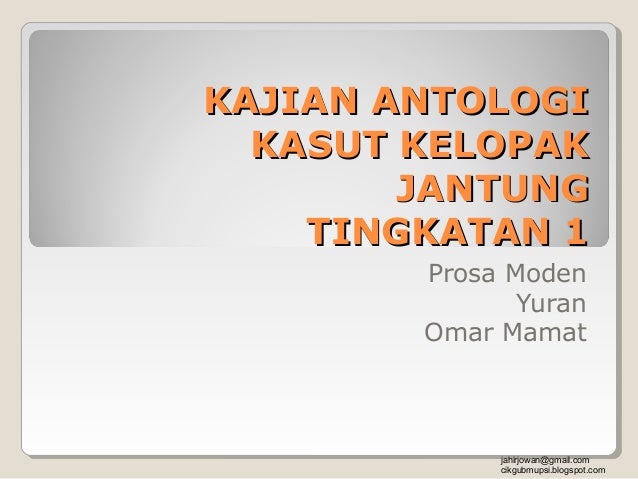 KAJIAN ANTOLOGI KASUT KELOPAK JANTUNG TINGKATAN 1

Prosa Moden
Yuran
Omar Mamat

jahirjowan@gmail.com
cikgubmupsi.blogspot.com